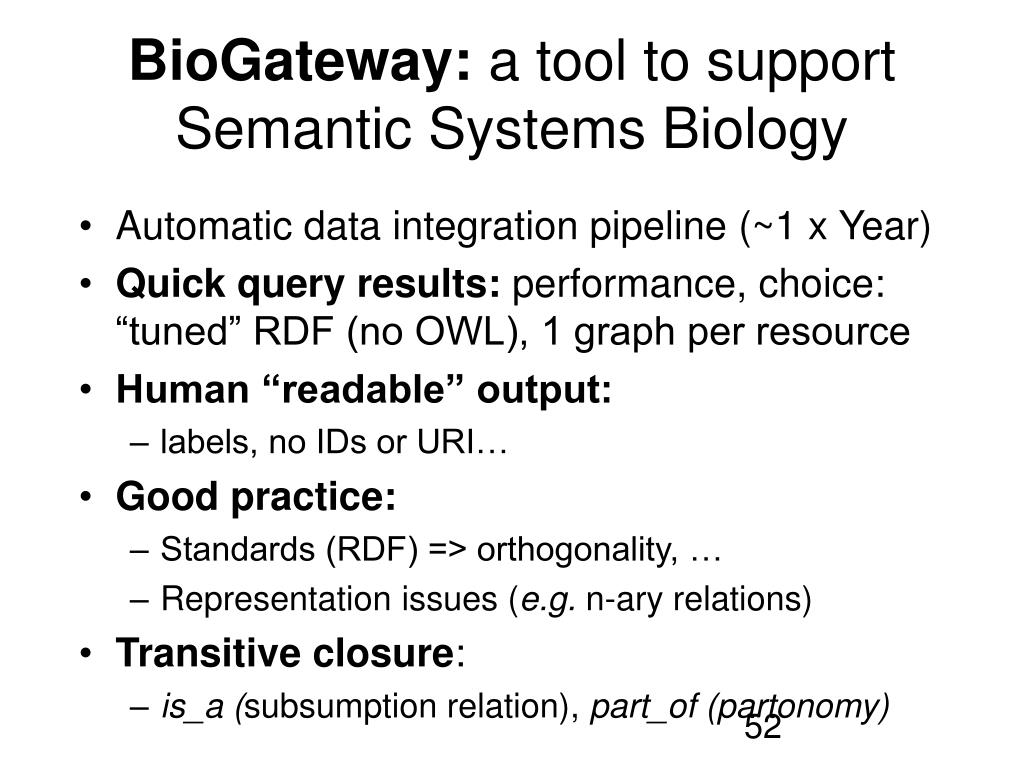 BioGateway: a tool to support Semantic Systems Biology

• Automatic data integration pipeline (~1 x Year)
• Quick query results: performance, choice: “tuned” RDF (no OWL), 1 graph per resource
• Human “readable” output:
– labels, no IDs or URI…
• Good practice:
– Standards (RDF) => orthogonality, …
– Representation issues (e.g. n-ary relations)
• Transitive closure:
– is_a (subsumption relation), part_of (partonomy)

52